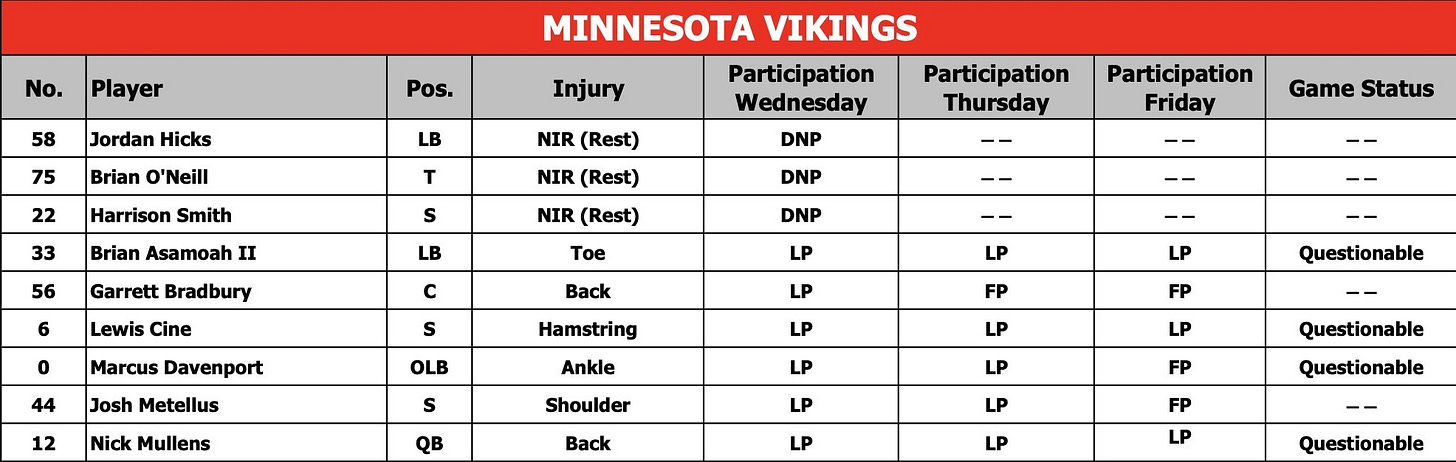 MINNESOTA VIKINGS

| No. | Player | Pos. | Injury | Participation Wednesday | Participation Thursday | Participation Friday | Game Status |
|---|---|---|---|---|---|---|---|
| 58 | Jordan Hicks | LB | NIR (Rest) | DNP | – – | – – | – – |
| 75 | Brian O'Neill | T | NIR (Rest) | DNP | – – | – – | – – |
| 22 | Harrison Smith | S | NIR (Rest) | DNP | – – | – – | – – |
| 33 | Brian Asamoah II | LB | Toe | LP | LP | LP | Questionable |
| 56 | Garrett Bradbury | C | Back | LP | FP | FP | – – |
| 6 | Lewis Cine | S | Hamstring | LP | LP | LP | Questionable |
| 0 | Marcus Davenport | OLB | Ankle | LP | LP | FP | Questionable |
| 44 | Josh Metellus | S | Shoulder | LP | LP | FP | – – |
| 12 | Nick Mullens | QB | Back | LP | LP | LP | Questionable |